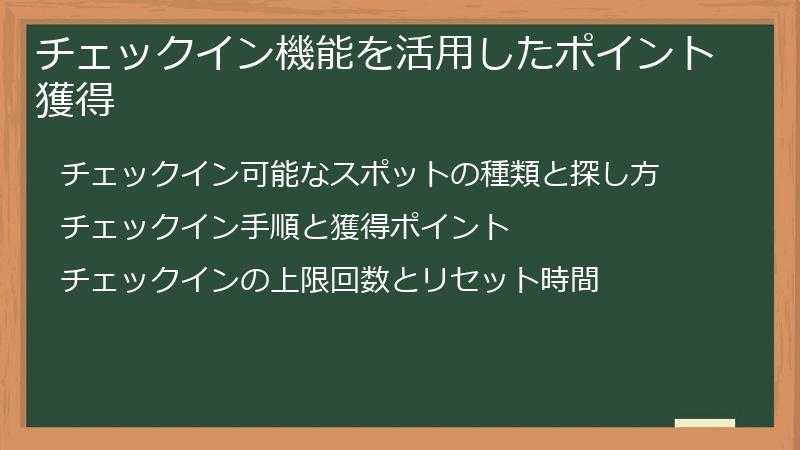 チェックイン機能を活用したポイント獲得

チェックイン可能なスポットの種類と探し方

チェックイン手順と獲得ポイント

チェックインの上限回数とリセット時間